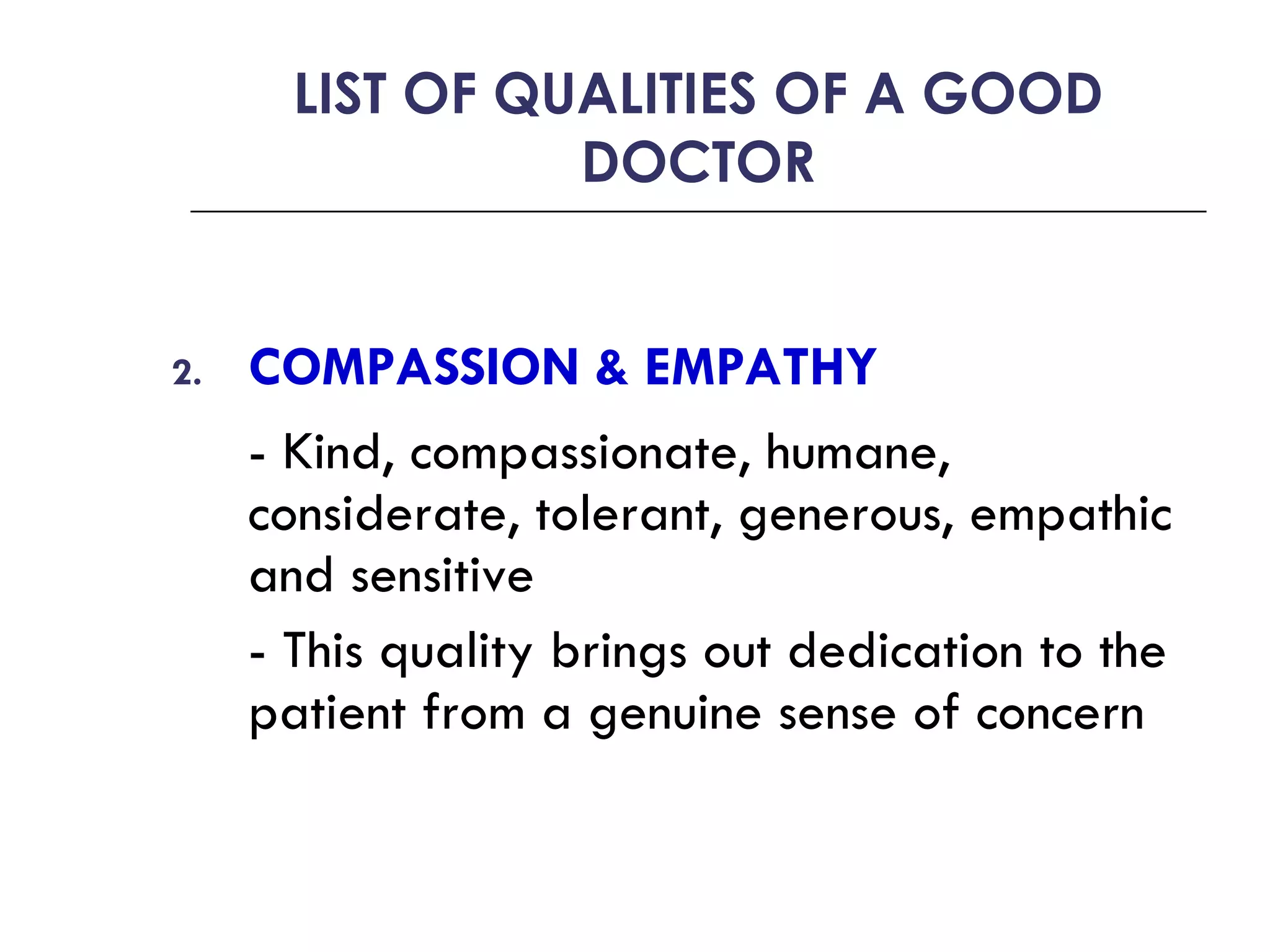 LIST OF QUALITIES OF A GOOD DOCTOR

2. COMPASSION & EMPATHY

- Kind, compassionate, humane, considerate, tolerant, generous, empathic and sensitive

- This quality brings out dedication to the patient from a genuine sense of concern